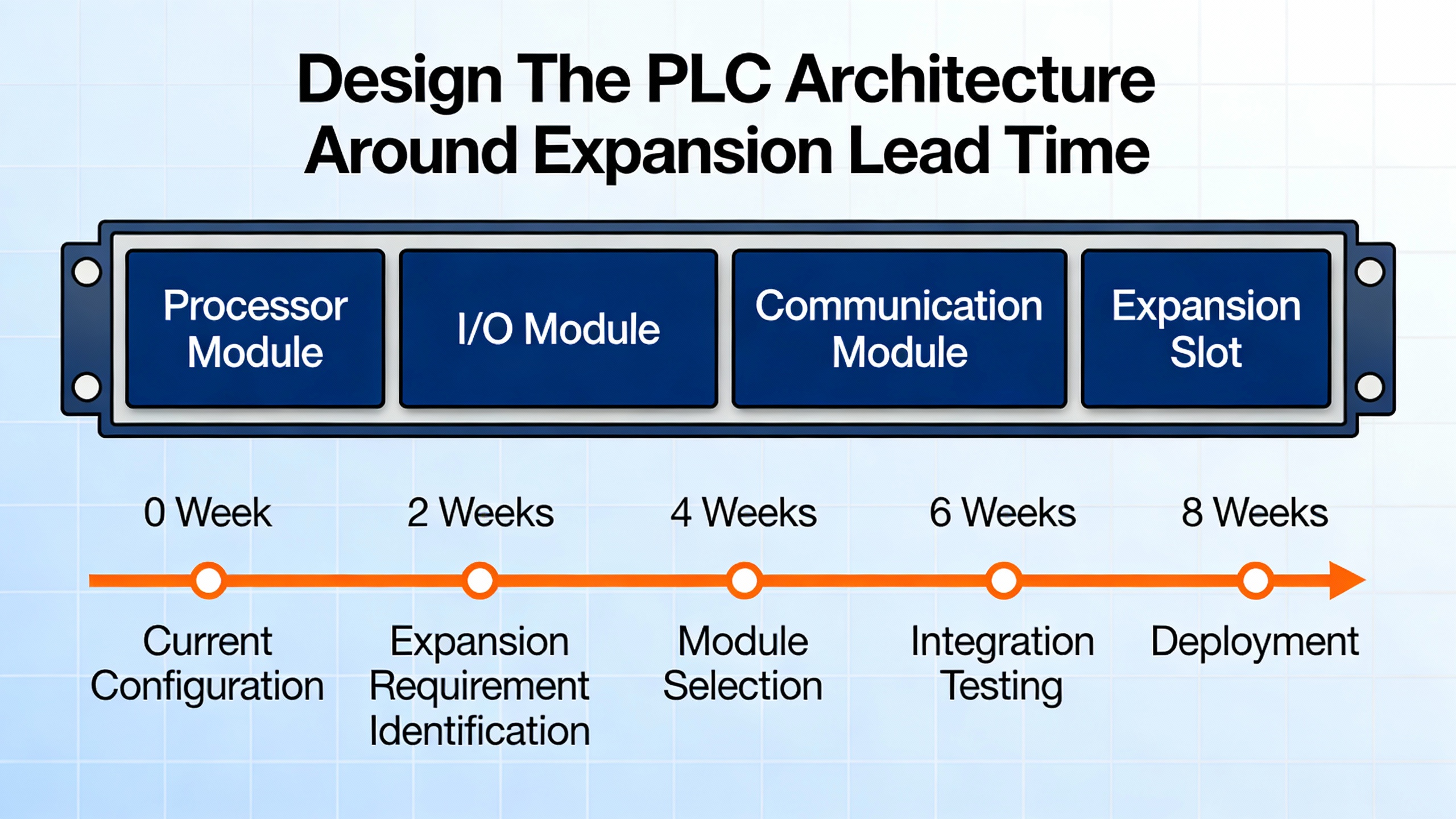 Design The PLC Architecture Around Expansion Lead Time

Processor Module

I/O Module

Communication Module

Expansion Slot

0 Week

2 Weeks

4 Weeks

6 Weeks

8 Weeks

Current Configuration

Expansion Requirement Identification

Module Selection

Integration Testing

Deployment